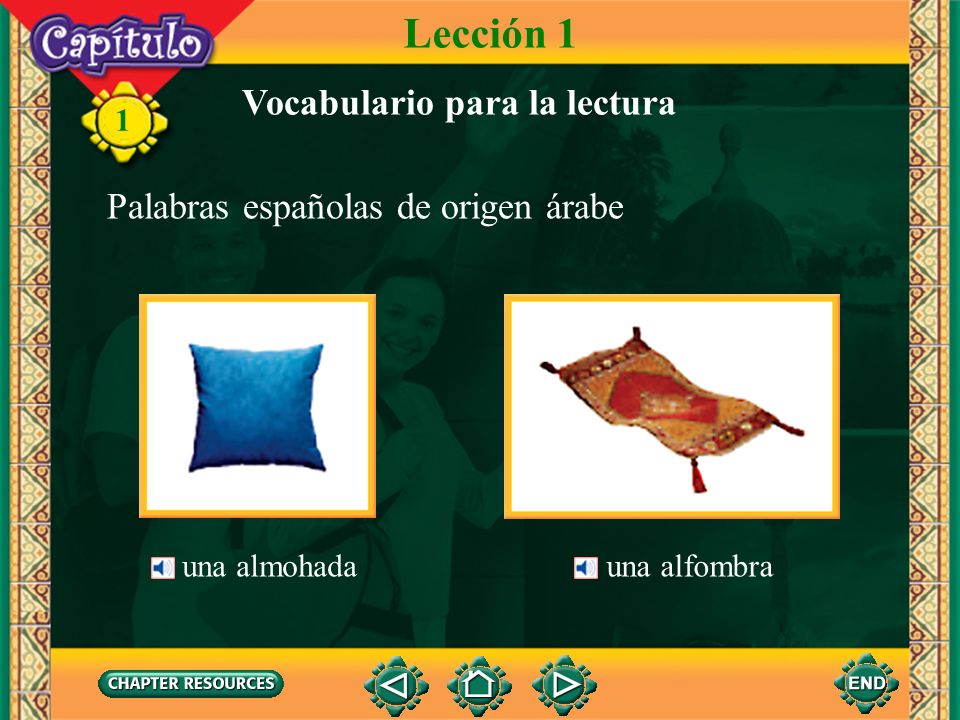 Capítulo

1

Lección 1

Vocabulario para la lectura

Palabras españolas de origen árabe

una almohada

una alfombra

CHAPTER RESOURCES

END